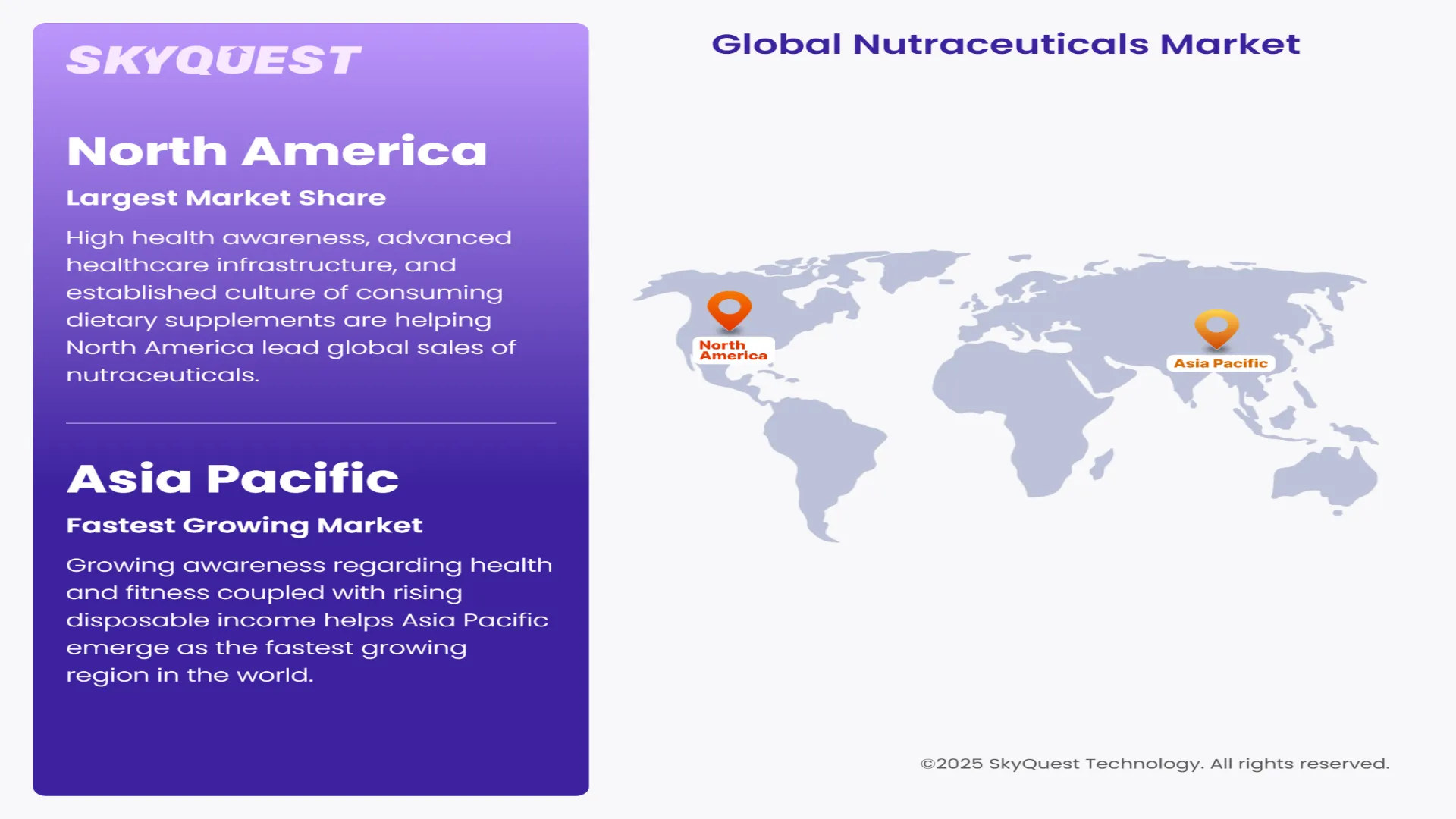 SKYQUEST

North America

Largest Market Share

High health awareness, advanced healthcare infrastructure, and established culture of consuming dietary supplements are helping North America lead global sales of nutraceuticals.

Asia Pacific

Fastest Growing Market

Growing awareness regarding health and fitness coupled with rising disposable income helps Asia Pacific emerge as the fastest growing region in the world.

Global Nutraceuticals Market

North America

Asia Pacific

©2025 SkyQuest Technology. All rights reserved.